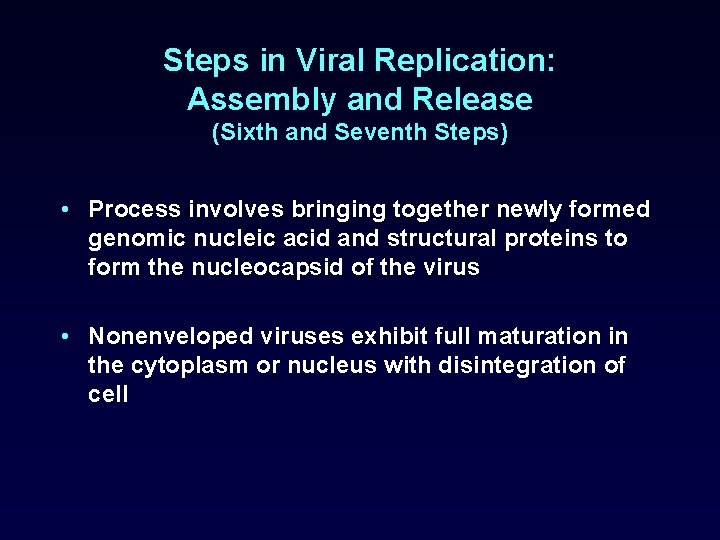 Steps in Viral Replication:
Assembly and Release
(Sixth and Seventh Steps)

• Process involves bringing together newly formed genomic nucleic acid and structural proteins to form the nucleocapsid of the virus

• Nonenveloped viruses exhibit full maturation in the cytoplasm or nucleus with disintegration of cell